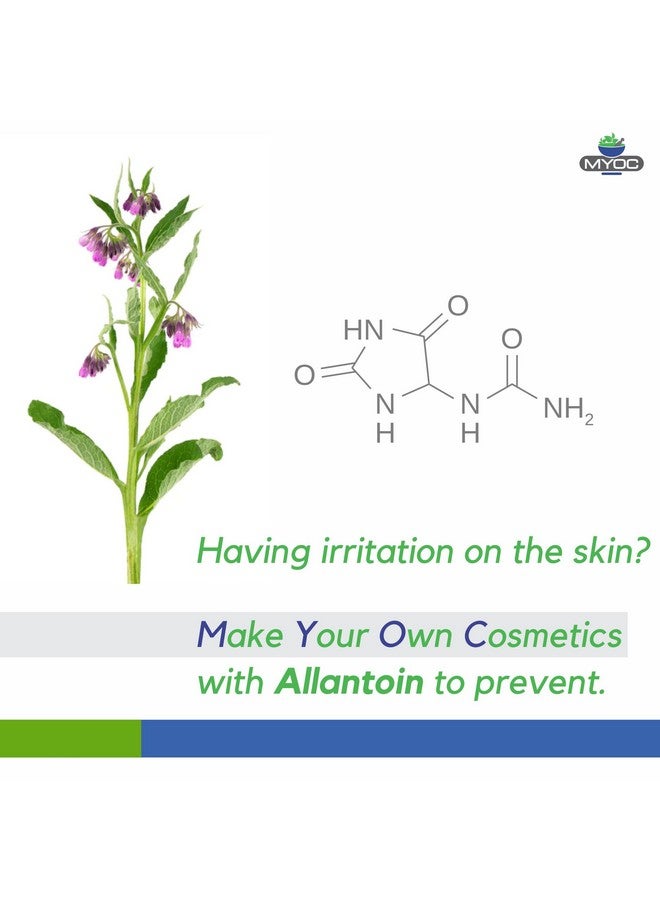 MYOC

HN O O O N H N H $NH_2$

Having irritation on the skin?

Make Your Own Cosmetics with Allantoin to prevent.